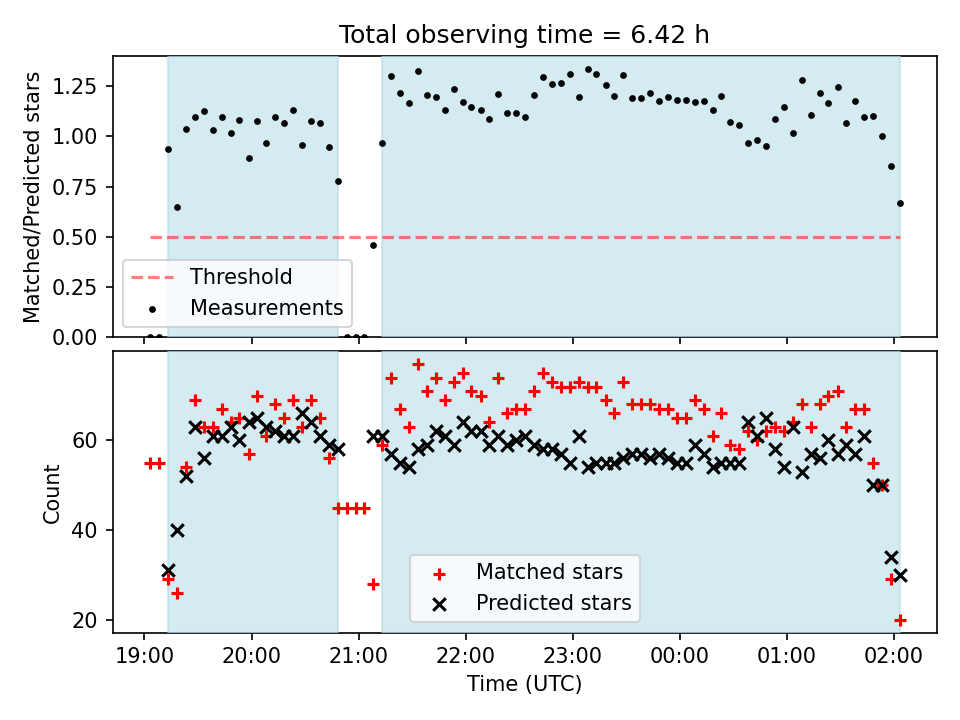 Total observing time = 6.42 h

Matched/Predicted stars

1.25
1.00
0.75
0.50
0.25
0.00

Threshold
Measurements

Count

60
40
20

Matched stars
Predicted stars

19:00
20:00
21:00
22:00
23:00
00:00
01:00
02:00

Time (UTC)